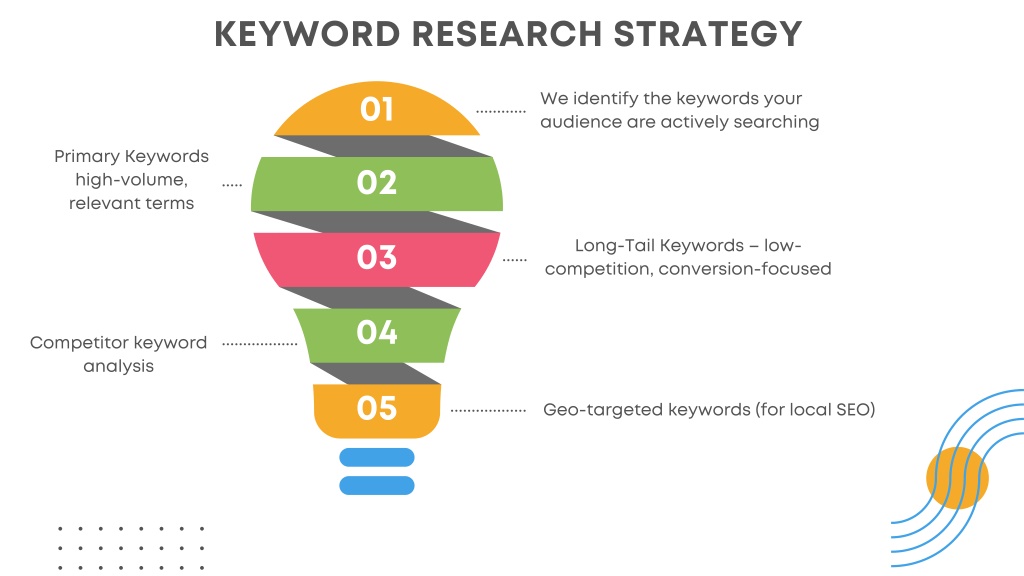 KEYWORD RESEARCH STRATEGY

01

We identify the keywords your audience are actively searching

Primary Keywords high-volume, relevant terms

02

03

Long-Tail Keywords – low-competition, conversion-focused

Competitor keyword analysis

04

05

Geo-targeted keywords (for local SEO)